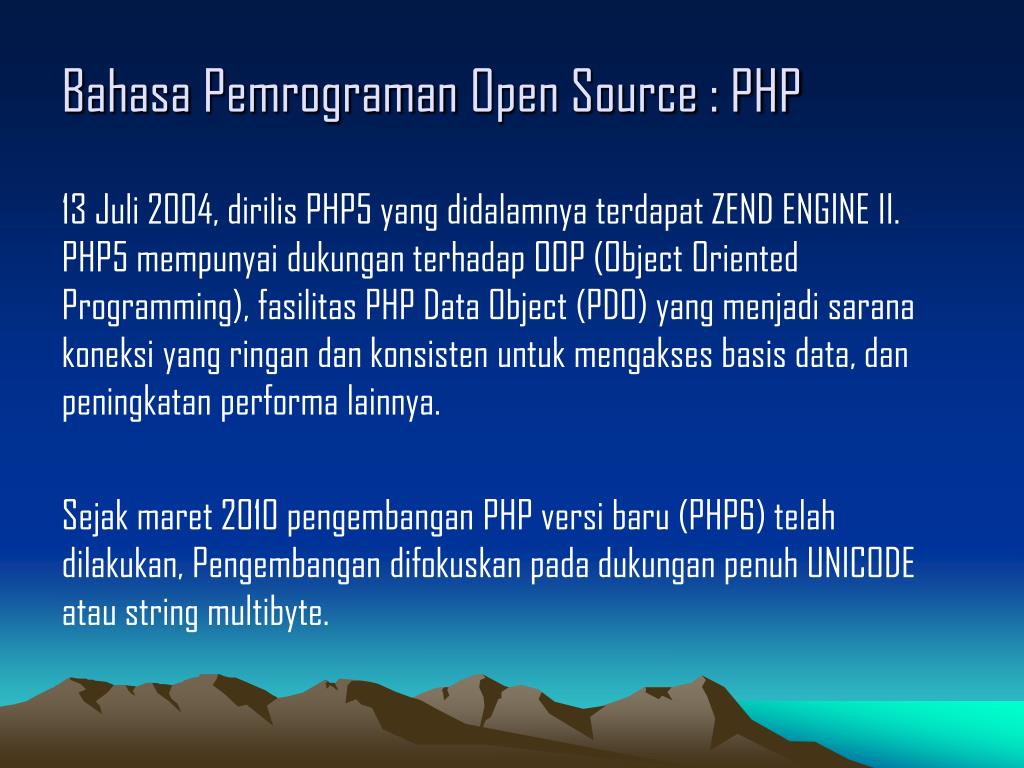 Bahasa Pemrograman Open Source : PHP

13 Juli 2004, dirilis PHP5 yang didalamnya terdapat ZEND ENGINE II. PHP5 mempunyai dukungan terhadap OOP (Object Oriented Programming), fasilitas PHP Data Object (PDO) yang menjadi sarana koneksi yang ringan dan konsisten untuk mengakses basis data, dan peningkatan performa lainnya.

Sejak maret 2010 pengembangan PHP versi baru (PHP6) telah dilakukan, Pengembangan difokuskan pada dukungan penuh UNICODE atau string multibyte.